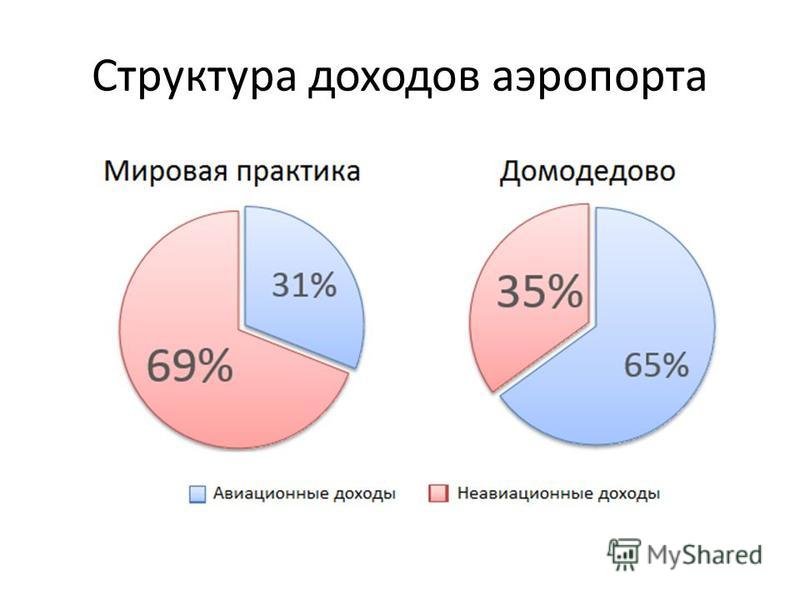 Структура доходов аэропорта

Мировая практика

31%

69%

Домодедово

35%

65%

Авиационные доходы
Неавиационные доходы

MyShared